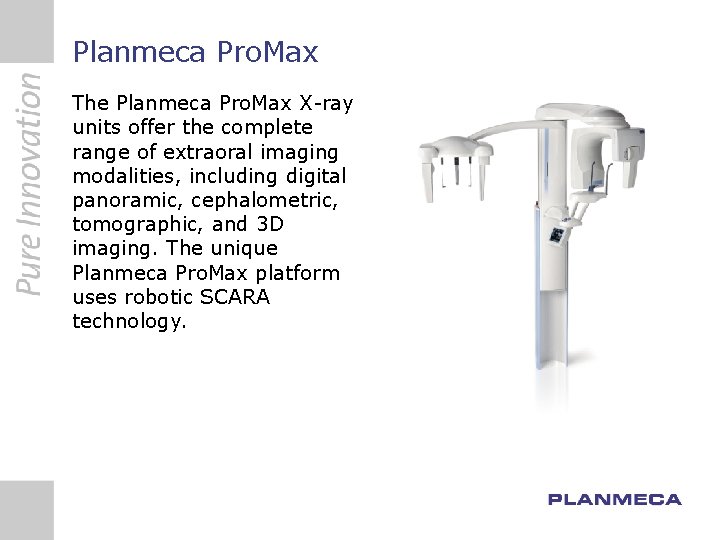 Pure Innovation

Planmeca ProMax

The Planmeca ProMax X-ray units offer the complete range of extraoral imaging modalities, including digital panoramic, cephalometric, tomographic, and 3D imaging. The unique Planmeca ProMax platform uses robotic SCARA technology.

PLANMECA